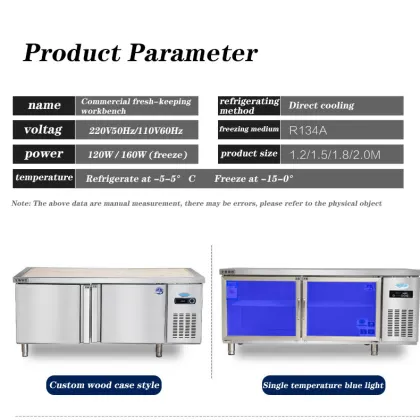 Product Parameter

| name | Commercial fresh-keeping workbench | refrigerating method | Direct cooling |
|---|---|---|---|
| voltag | 220V50Hz/110V60Hz | freezing medium | R134A |
| power | 120W / 160W (freeze) | product size | 1.2/1.5/1.8/2.0M |
| temperature | Refrigerate at -5-5° C Freeze at -15-0° | | |

Note: The above data are manual measurement, there may be errors, please refer to the physical object

Custom wood case style

Single temperature blue light